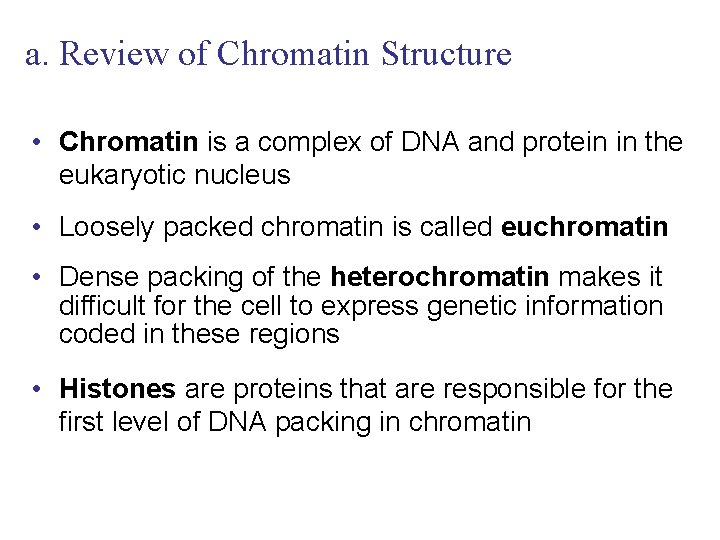 a. Review of Chromatin Structure

• Chromatin is a complex of DNA and protein in the eukaryotic nucleus

• Loosely packed chromatin is called euchromatin

• Dense packing of the heterochromatin makes it difficult for the cell to express genetic information coded in these regions

• Histones are proteins that are responsible for the first level of DNA packing in chromatin